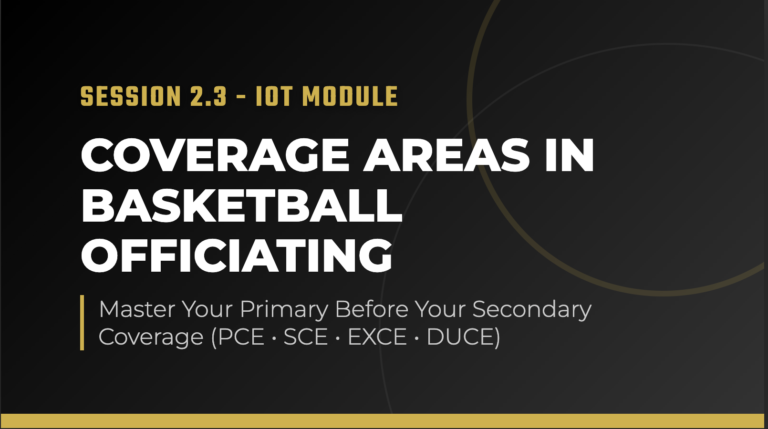 SESSION 2.3 - IOT MODULE

COVERAGE AREAS IN BASKETBALL OFFICIATING

Master Your Primary Before Your Secondary Coverage (PCE · SCE · EXCE · DUCE)